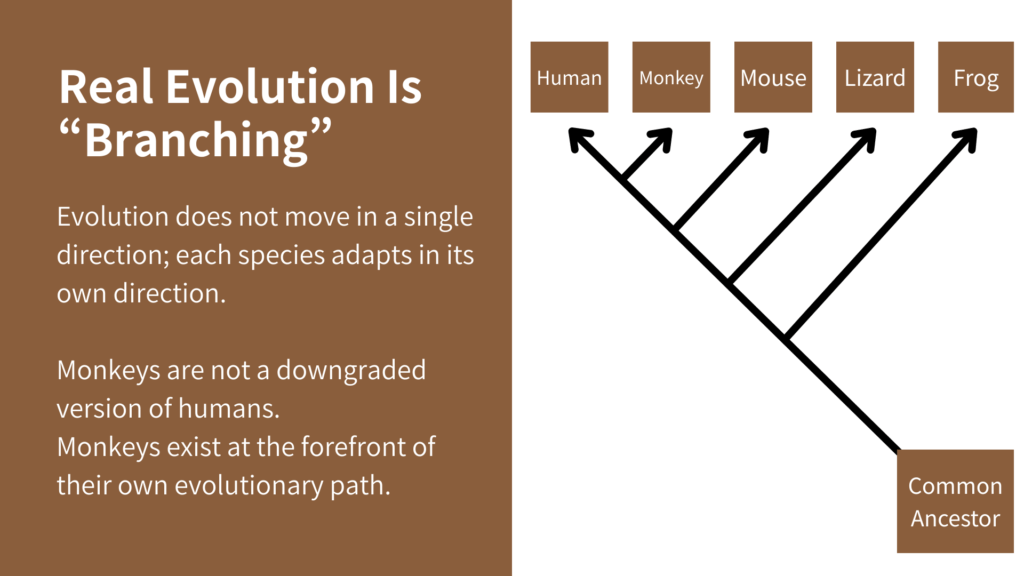 Real Evolution Is “Branching”

Evolution does not move in a single direction; each species adapts in its own direction.

Monkeys are not a downgraded version of humans.
Monkeys exist at the forefront of their own evolutionary path.

Human

Monkey

Mouse

Lizard

Frog

Common Ancestor